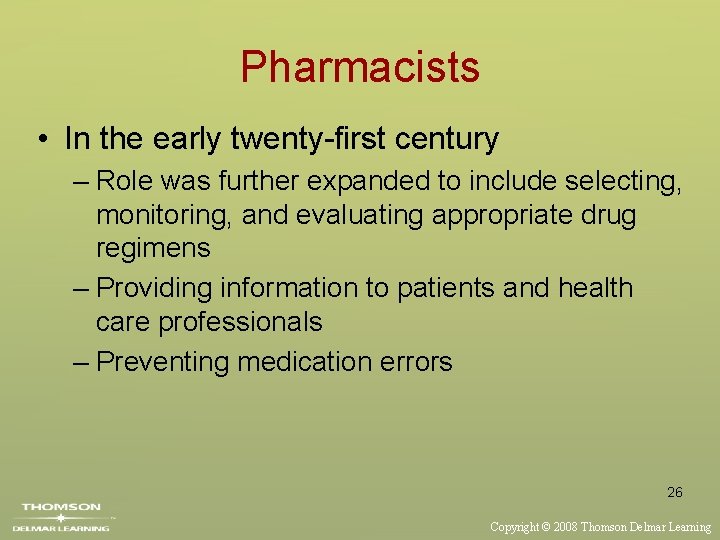 Pharmacists

• In the early twenty-first century
– Role was further expanded to include selecting, monitoring, and evaluating appropriate drug regimens
– Providing information to patients and health care professionals
– Preventing medication errors

26

THOMSON
DELMAR LEARNING

Copyright © 2008 Thomson Delmar Learning